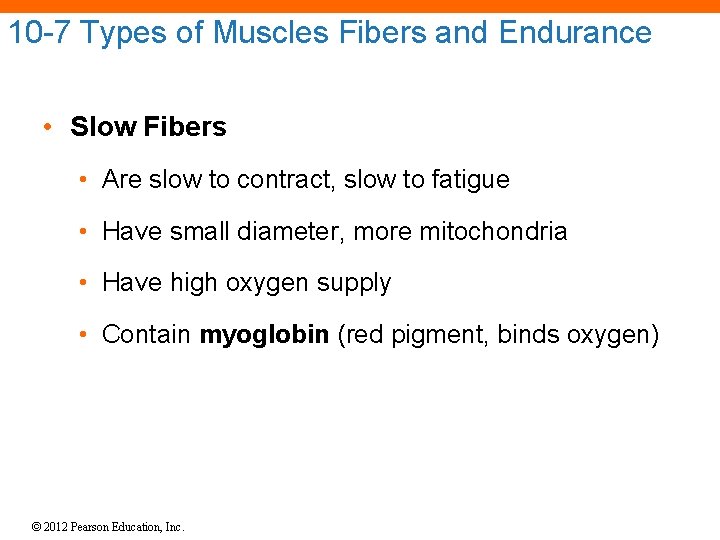 10-7 Types of Muscles Fibers and Endurance

• Slow Fibers

• Are slow to contract, slow to fatigue

• Have small diameter, more mitochondria

• Have high oxygen supply

• Contain myoglobin (red pigment, binds oxygen)

© 2012 Pearson Education, Inc.